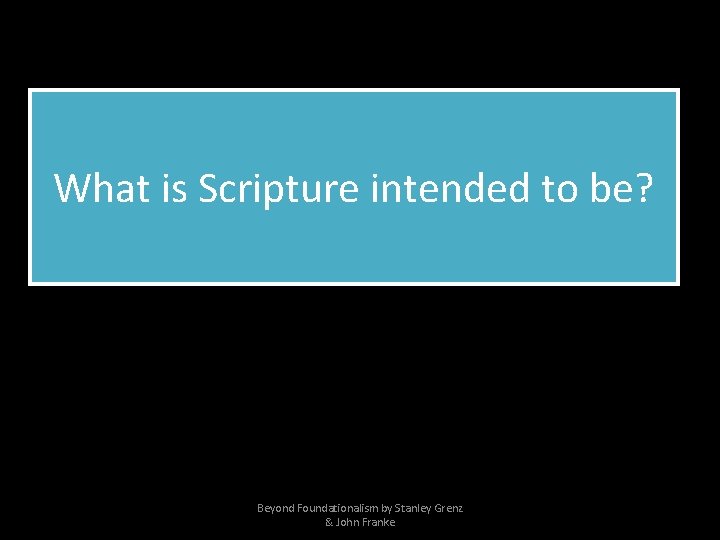 What is Scripture intended to be?

Beyond Foundationalism by Stanley Grenz & John Franke